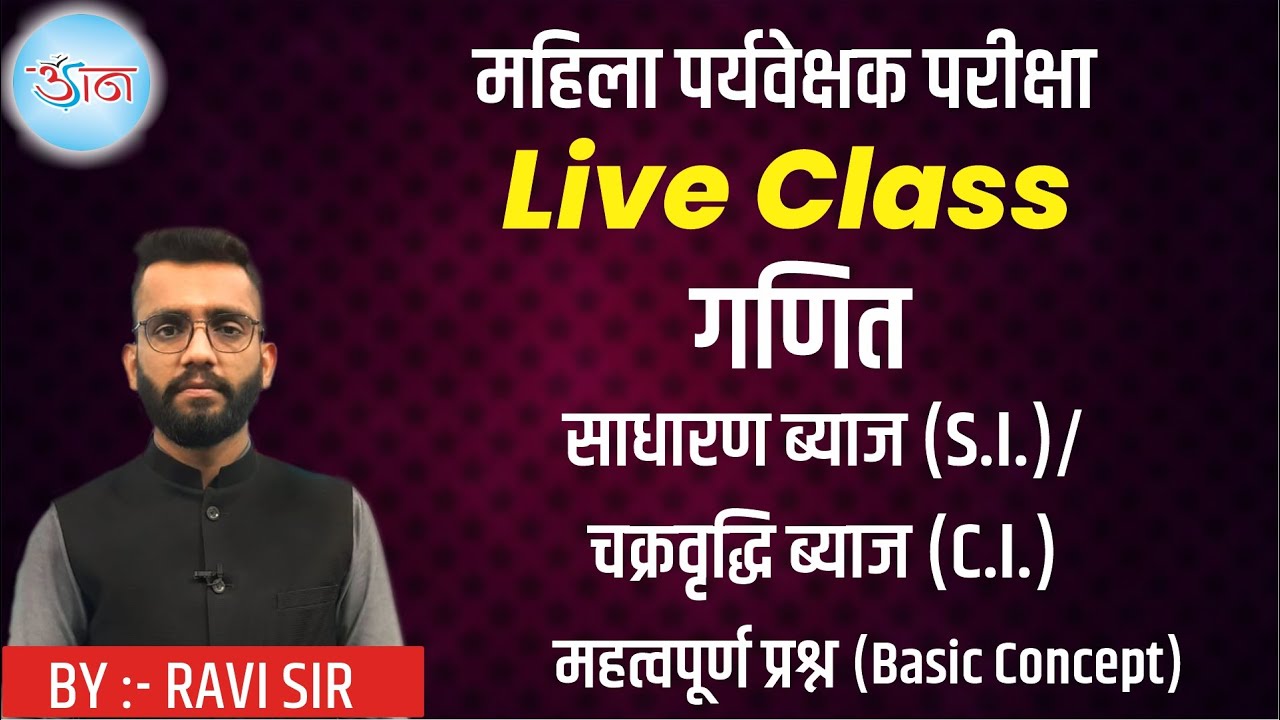 ज्ञान

महिला पर्यवेक्षक परीक्षा

Live Class

गणित

साधारण ब्याज (S.I.)/ चक्रवृद्धि ब्याज (C.I.)

महत्वपूर्ण प्रश्न (Basic Concept)

BY :- RAVI SIR